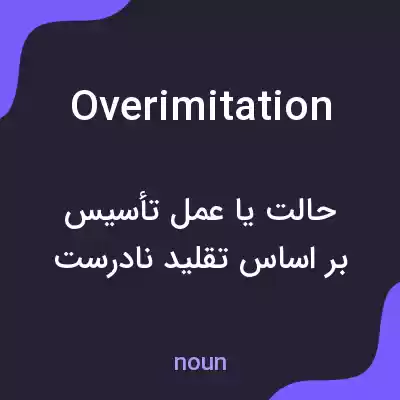 Overimitation

حالت یا عمل تأسیس بر اساس تقلید نادرست

noun